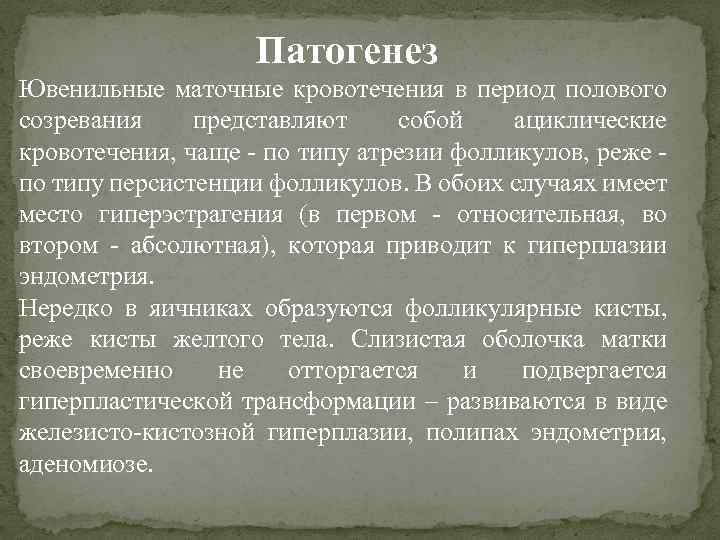 Патогенез

Ювенильные маточные кровотечения в период полового созревания представляют собой ациклические кровотечения, чаще - по типу атрезии фолликулов, реже - по типу персистенции фолликулов. В обоих случаях имеет место гиперэстрагения (в первом - относительная, во втором - абсолютная), которая приводит к гиперплазии эндометрия.

Нередко в яичниках образуются фолликулярные кисты, реже кисты желтого тела. Слизистая оболочка матки своевременно не отторгается и подвергается гиперпластической трансформации – развиваются в виде железисто-кистозной гиперплазии, полипах эндометрия, аденомиозе.